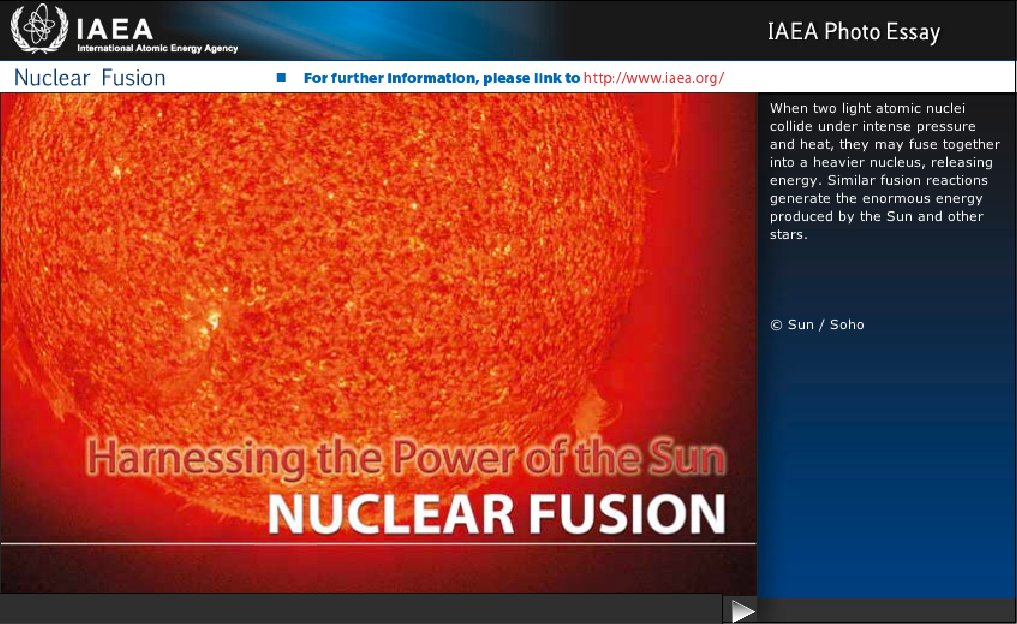 IAEA
International Atomic Energy Agency

IAEA Photo Essay

Nuclear Fusion

For further information, please link to http://www.iaea.org/

Harnessing the Power of the Sun
NUCLEAR FUSION

When two light atomic nuclei collide under intense pressure and heat, they may fuse together into a heavier nucleus, releasing energy. Similar fusion reactions generate the enormous energy produced by the Sun and other stars.

© Sun / Soho